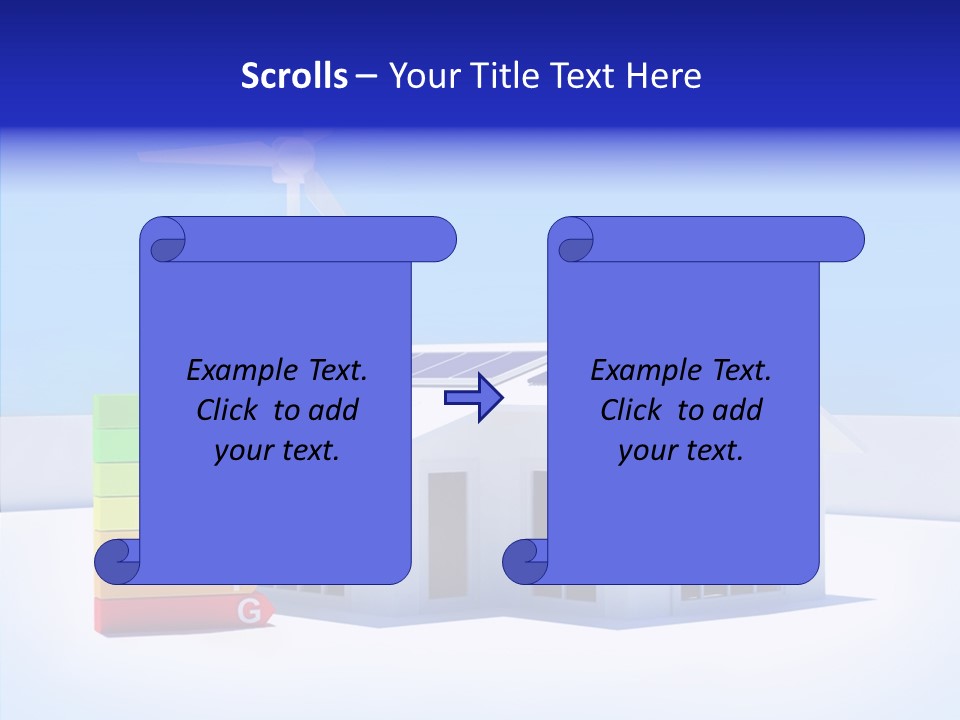 Scrolls – Your Title Text Here

Example Text. Click to add your text.

Example Text. Click to add your text.

G